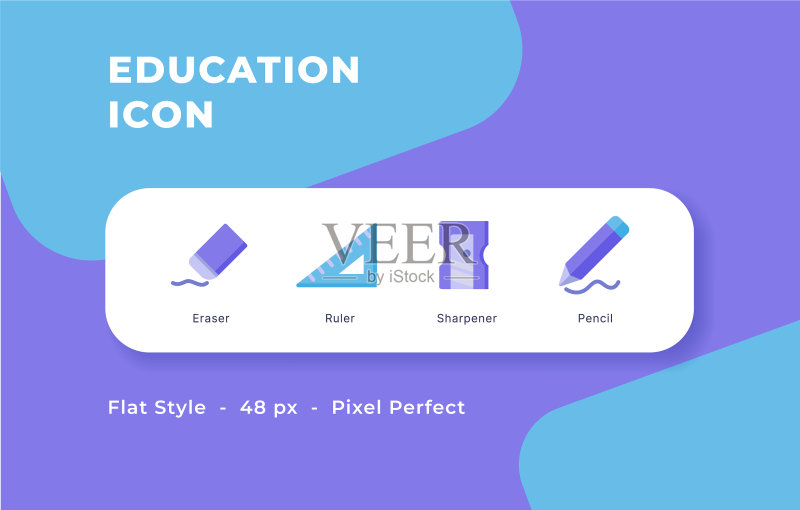 EDUCATION ICON

VEER by iStock

Eraser

Ruler

Sharpener

Pencil

Flat Style - 48 px - Pixel Perfect